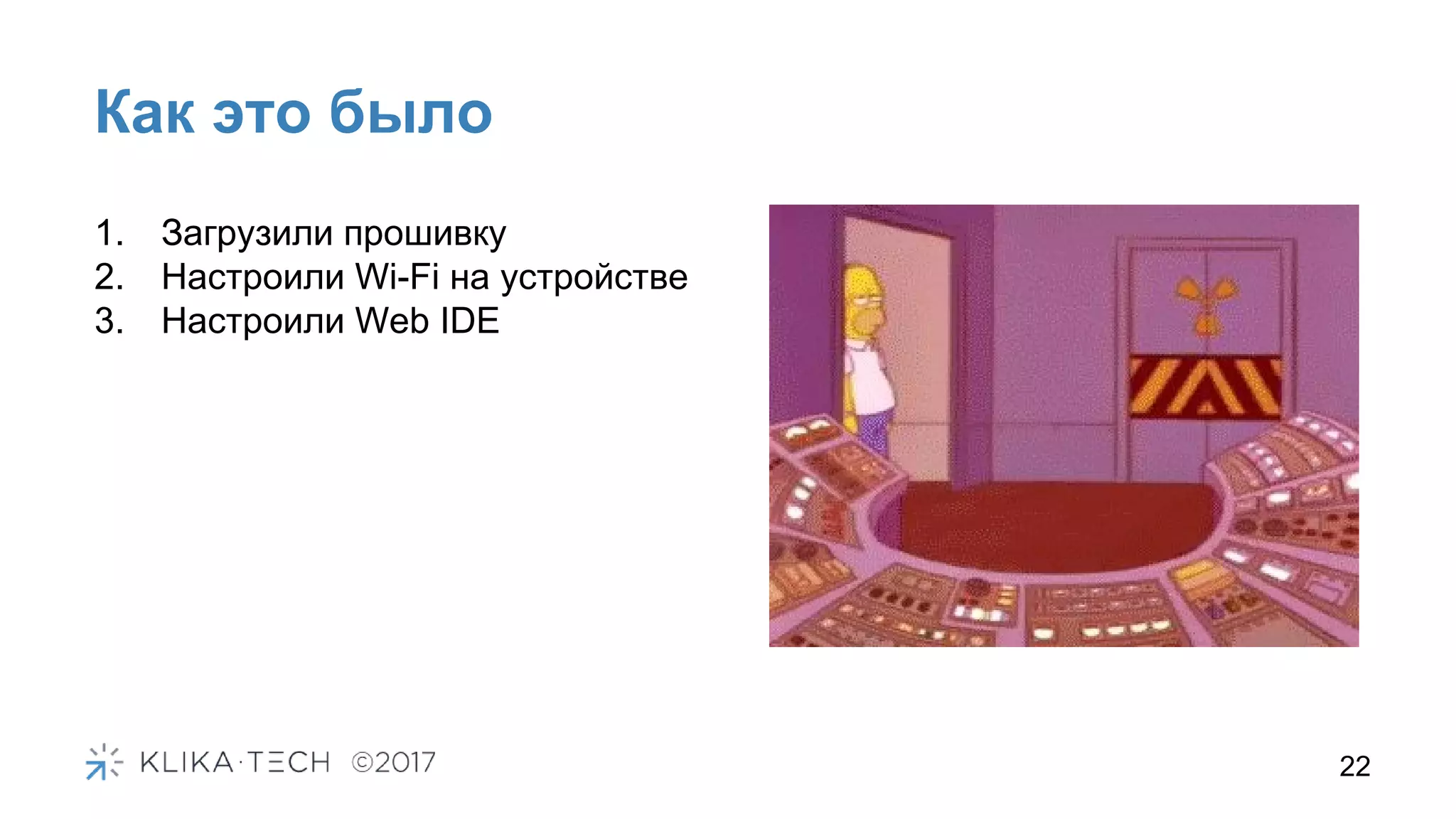 Как это было

1. Загрузили прошивку
2. Настроили Wi-Fi на устройстве
3. Настроили Web IDE

KLIKA·TECH ©2017

22